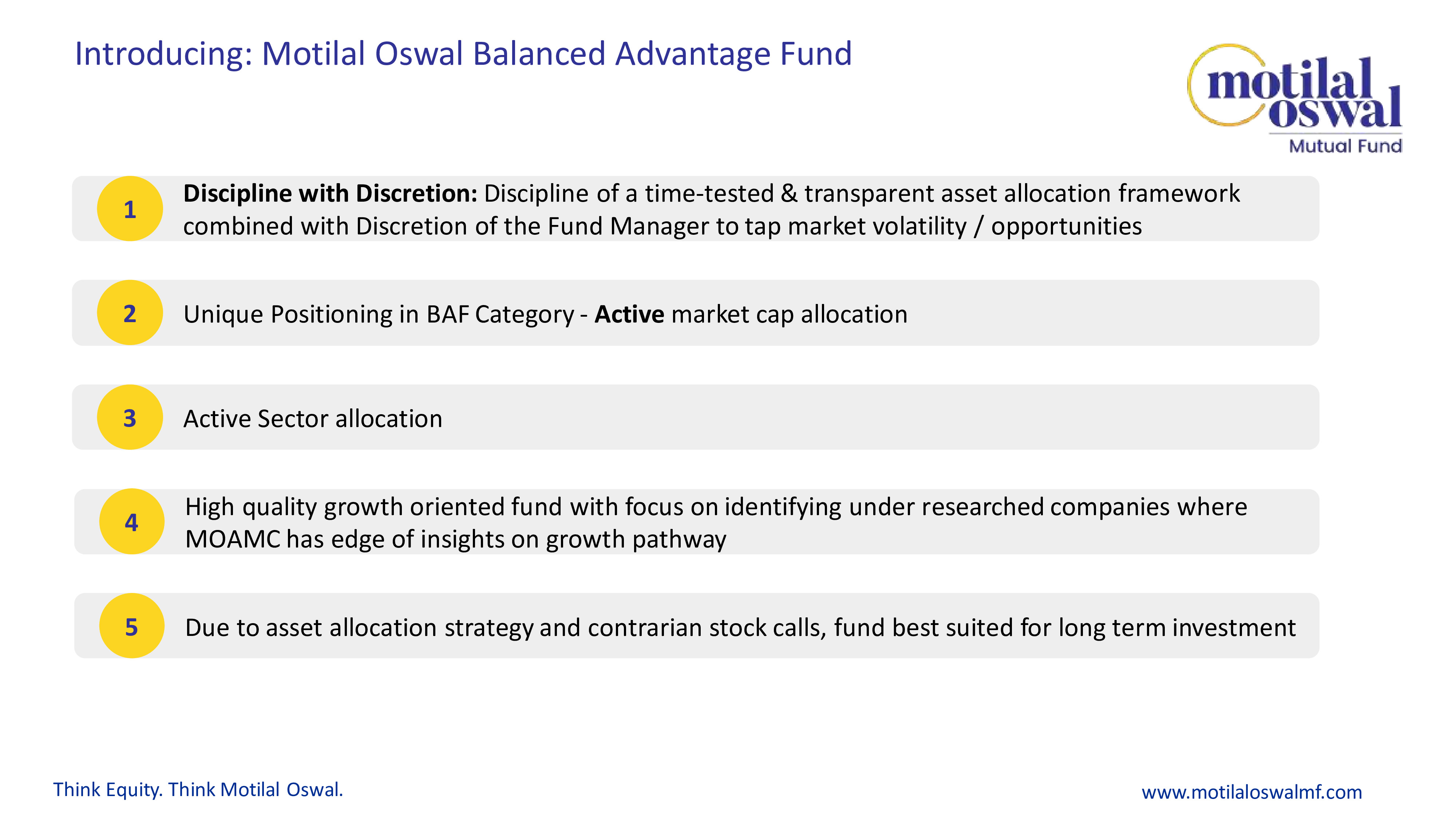 Introducing: Motilal Oswal Balanced Advantage Fund

motilal oswal
Mutual Fund

1 Discipline with Discretion: Discipline of a time-tested & transparent asset allocation framework combined with Discretion of the Fund Manager to tap market volatility / opportunities

2 Unique Positioning in BAF Category - Active market cap allocation

3 Active Sector allocation

4 High quality growth oriented fund with focus on identifying under researched companies where MOAMC has edge of insights on growth pathway

5 Due to asset allocation strategy and contrarian stock calls, fund best suited for long term investment

Think Equity. Think Motilal Oswal.

www.motilaloswalmf.com